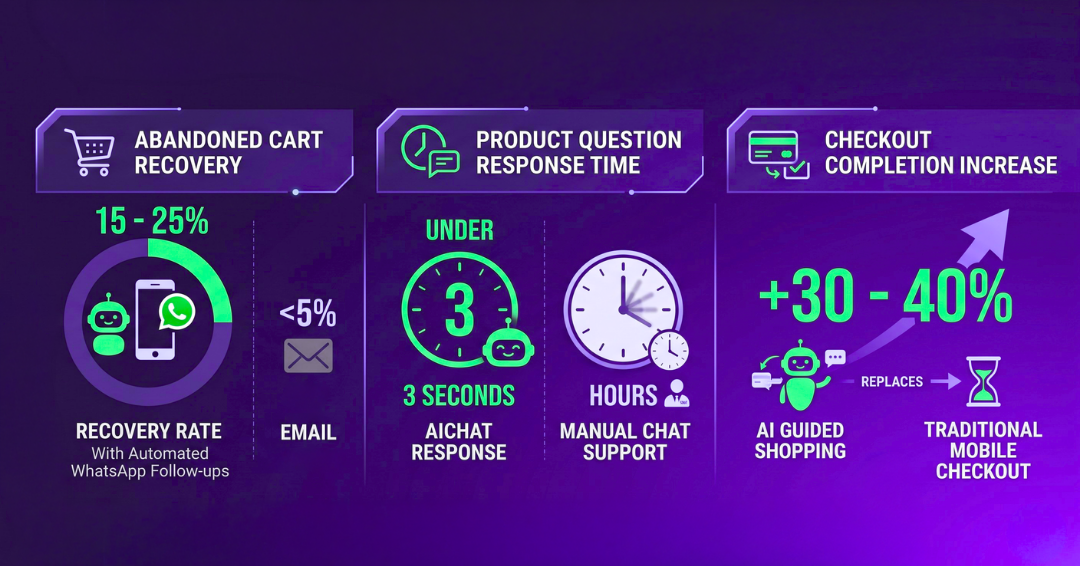 ABANDONED CART RECOVERY

15 - 25%

RECOVERY RATE
With Automated WhatsApp Follow-ups

<5%

EMAIL

PRODUCT QUESTION RESPONSE TIME

UNDER

3

3 SECONDS

AICHAT RESPONSE

HOURS

MANUAL CHAT SUPPORT

CHECKOUT COMPLETION INCREASE

+30 - 40%

AI GUIDED SHOPPING

REPLACES

TRADITIONAL MOBILE CHECKOUT